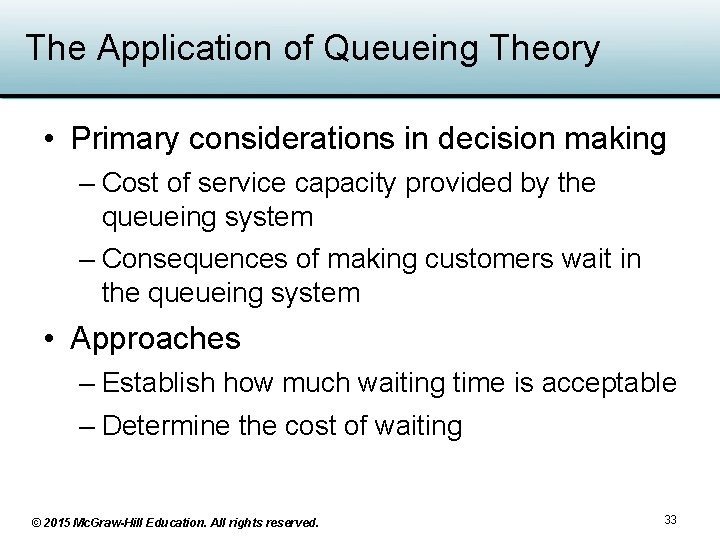 The Application of Queueing Theory

• Primary considerations in decision making
– Cost of service capacity provided by the queueing system
– Consequences of making customers wait in the queueing system

• Approaches
– Establish how much waiting time is acceptable
– Determine the cost of waiting

© 2015 McGraw-Hill Education. All rights reserved.

33